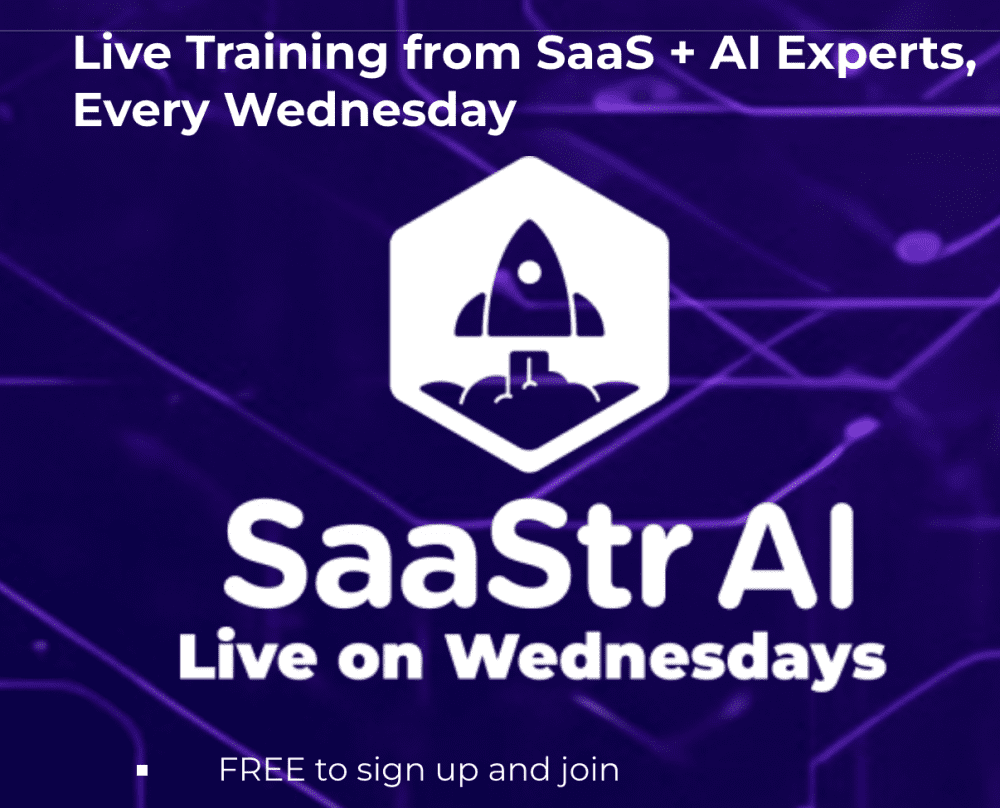 Live Training from SaaS + AI Experts, Every Wednesday

SaaStr AI
Live on Wednesdays

▪ FREE to sign up and join